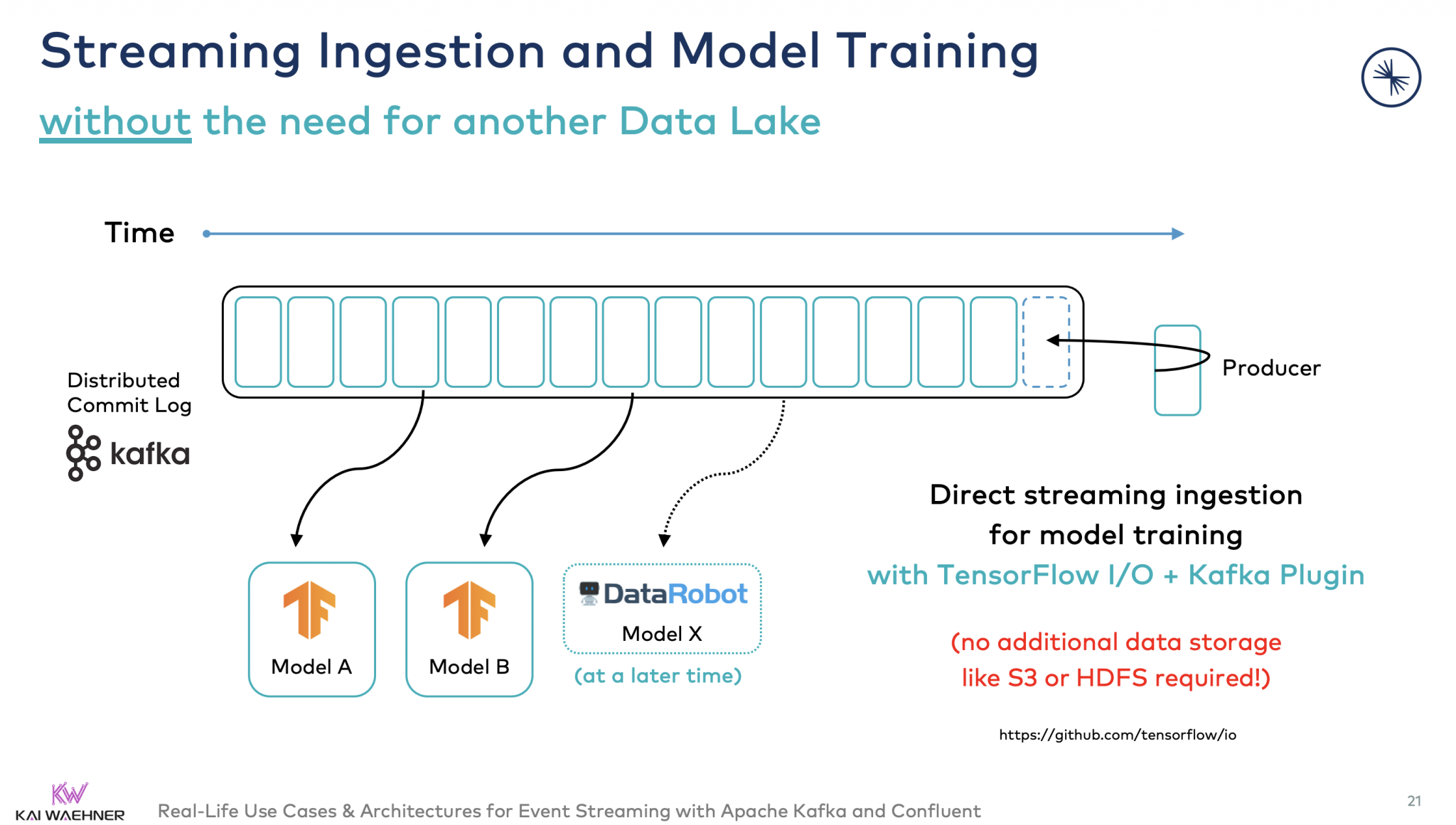 Streaming Ingestion and Model Training

without the need for another Data Lake

Time

Distributed Commit Log

kafka

Producer

Model A

Model B

DataRobot

Model X

(at a later time)

Direct streaming ingestion for model training

with TensorFlow I/O + Kafka Plugin

(no additional data storage like S3 or HDFS required!)

https://github.com/tensorflow/io

KW

KAI WAEHNER

Real-Life Use Cases & Architectures for Event Streaming with Apache Kafka and Confluent

21